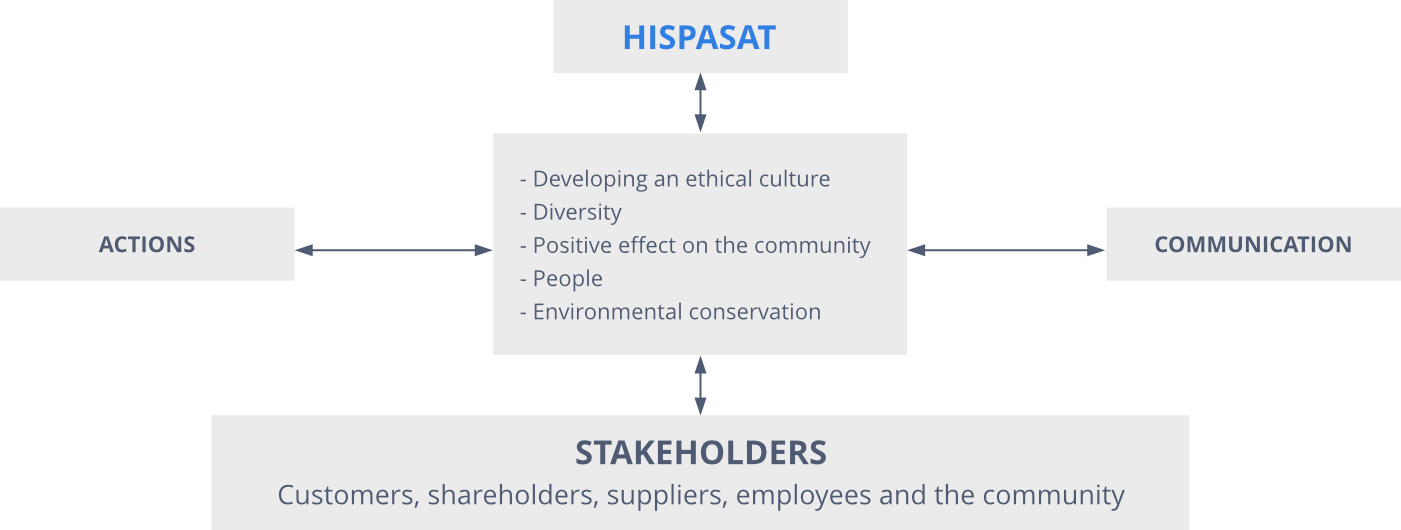 HISPASAT

ACTIONS

- Developing an ethical culture
- Diversity
- Positive effect on the community
- People
- Environmental conservation

COMMUNICATION

STAKEHOLDERS
Customers, shareholders, suppliers, employees and the community